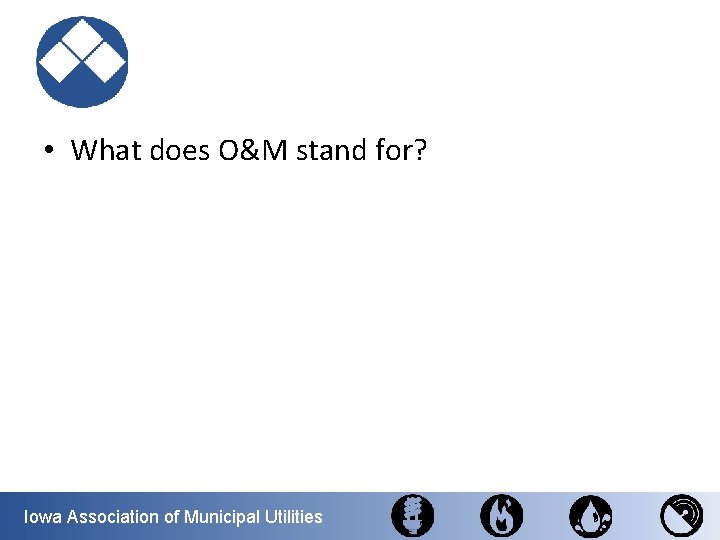 • What does O&M stand for?

Iowa Association of Municipal Utilities